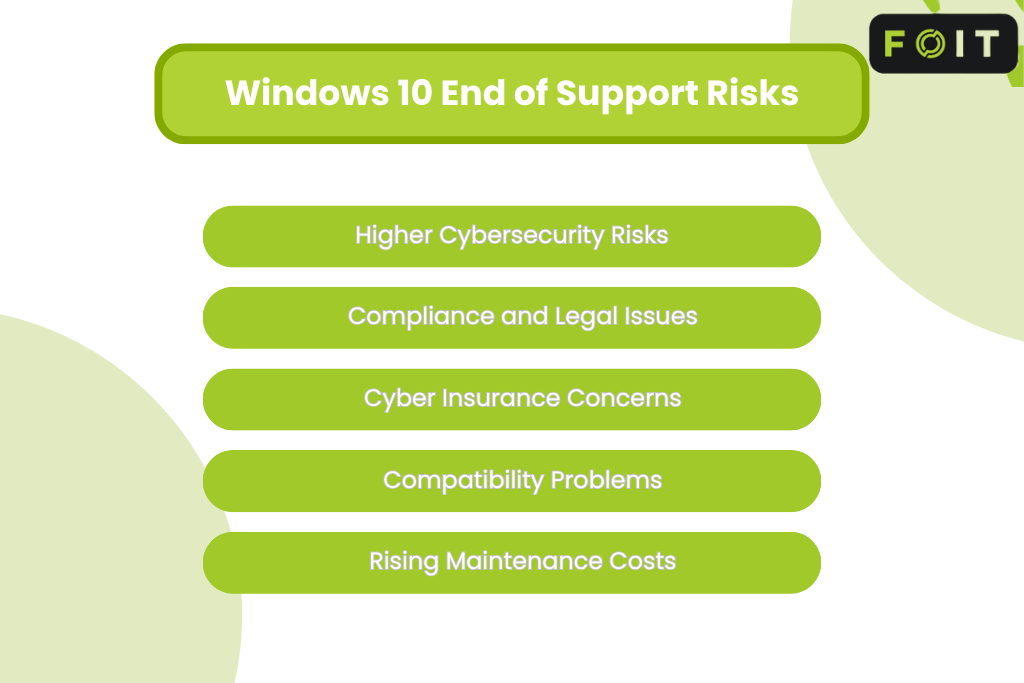 FOIT

Windows 10 End of Support Risks

Higher Cybersecurity Risks

Compliance and Legal Issues

Cyber Insurance Concerns

Compatibility Problems

Rising Maintenance Costs